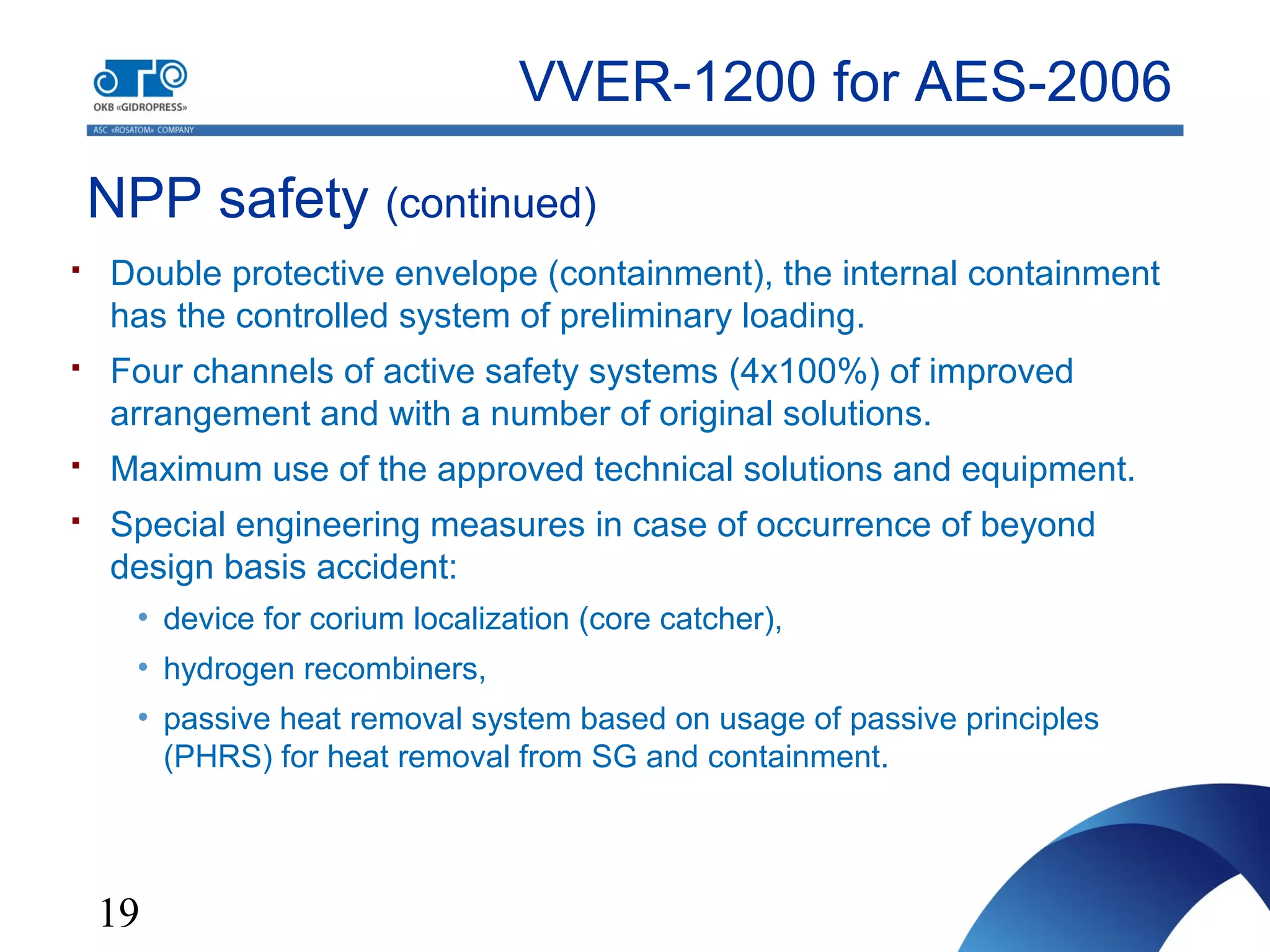 OKB «GIDROPRESS»

VVER-1200 for AES-2006

ASC «ROSATOM» COMPANY

NPP safety (continued)

▪ Double protective envelope (containment), the internal containment has the controlled system of preliminary loading.

▪ Four channels of active safety systems (4x100%) of improved arrangement and with a number of original solutions.

▪ Maximum use of the approved technical solutions and equipment.

▪ Special engineering measures in case of occurrence of beyond design basis accident:

• device for corium localization (core catcher),

• hydrogen recombiners,

• passive heat removal system based on usage of passive principles (PHRS) for heat removal from SG and containment.

19